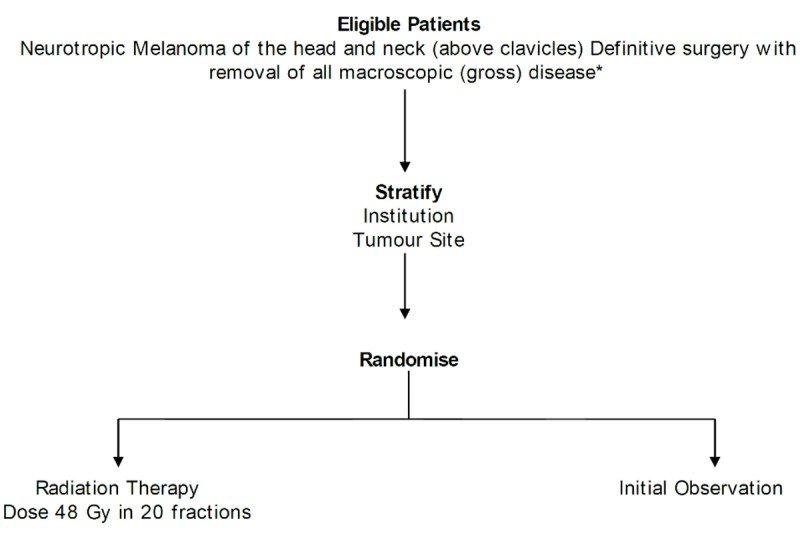 Eligible Patients
Neurotropic Melanoma of the head and neck (above clavicles) Definitive surgery with removal of all macroscopic (gross) disease*

Stratify
Institution
Tumour Site

Randomise

Radiation Therapy
Dose 48 Gy in 20 fractions

Initial Observation